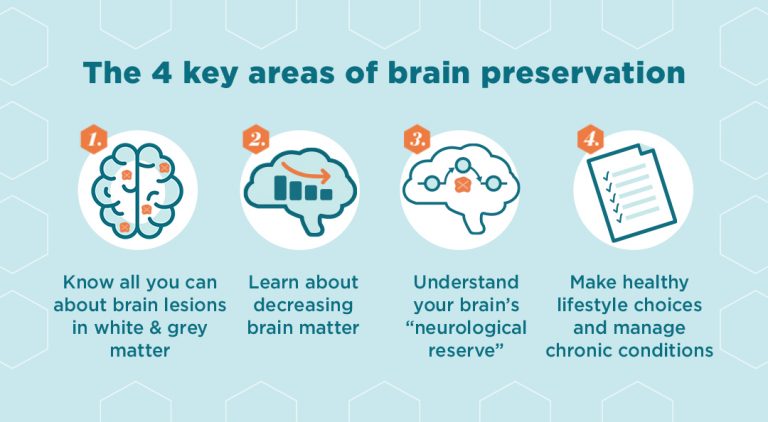 The 4 key areas of brain preservation

1.

Know all you can about brain lesions in white & grey matter

2.

Learn about decreasing brain matter

3.

Understand your brain's "neurological reserve"

4.

Make healthy lifestyle choices and manage chronic conditions